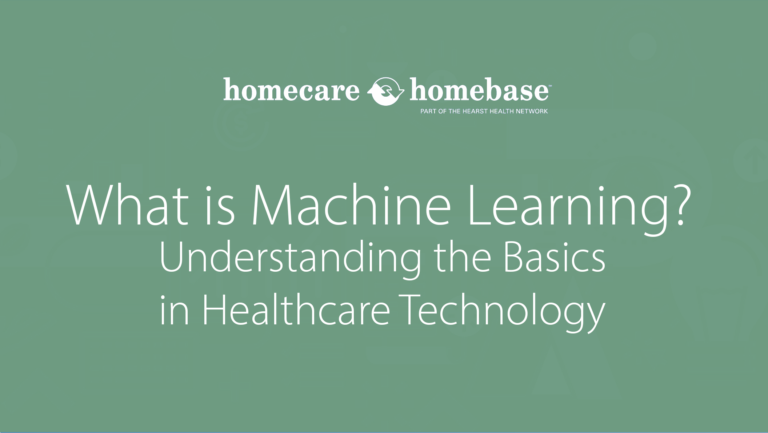 homecare homebase
PART OF THE HEARST HEALTH NETWORK

What is Machine Learning?
Understanding the Basics in Healthcare Technology